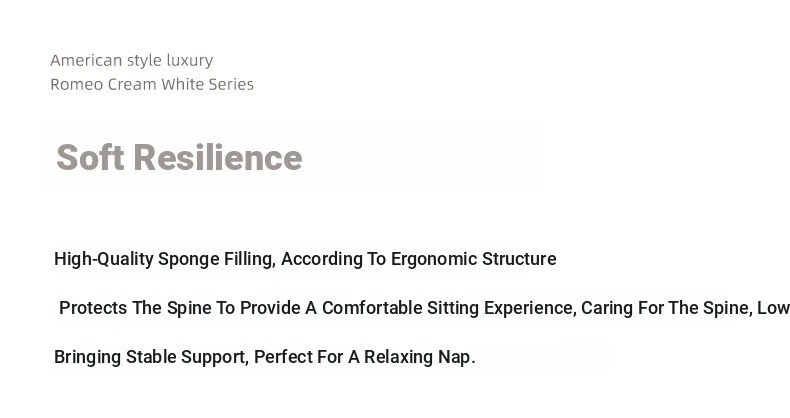 American style luxury
Romeo Cream White Series

Soft Resilience

High-Quality Sponge Filling, According To Ergonomic Structure

Protects The Spine To Provide A Comfortable Sitting Experience, Caring For The Spine, Low

Bringing Stable Support, Perfect For A Relaxing Nap.